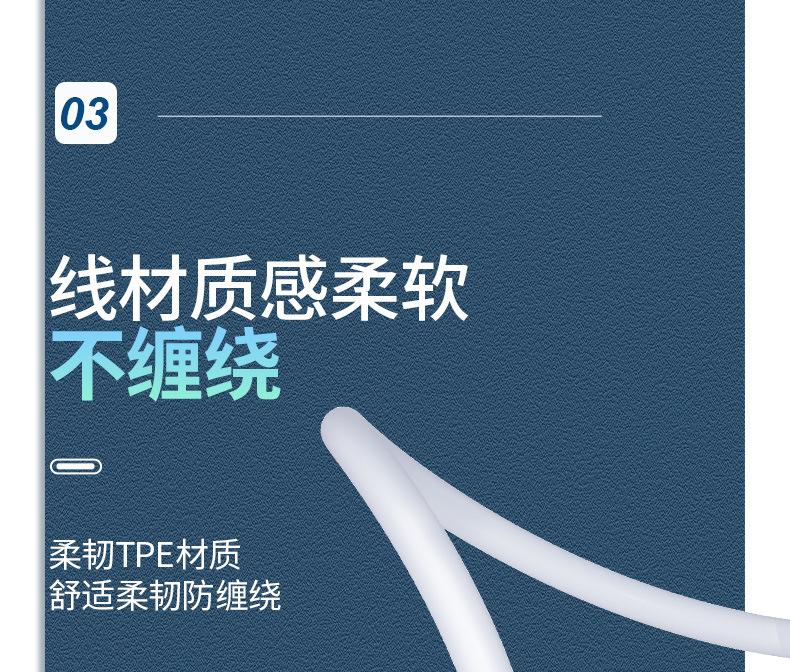 03

线材质感柔软
不缠绕

柔韧TPE材质
舒适柔韧防缠绕